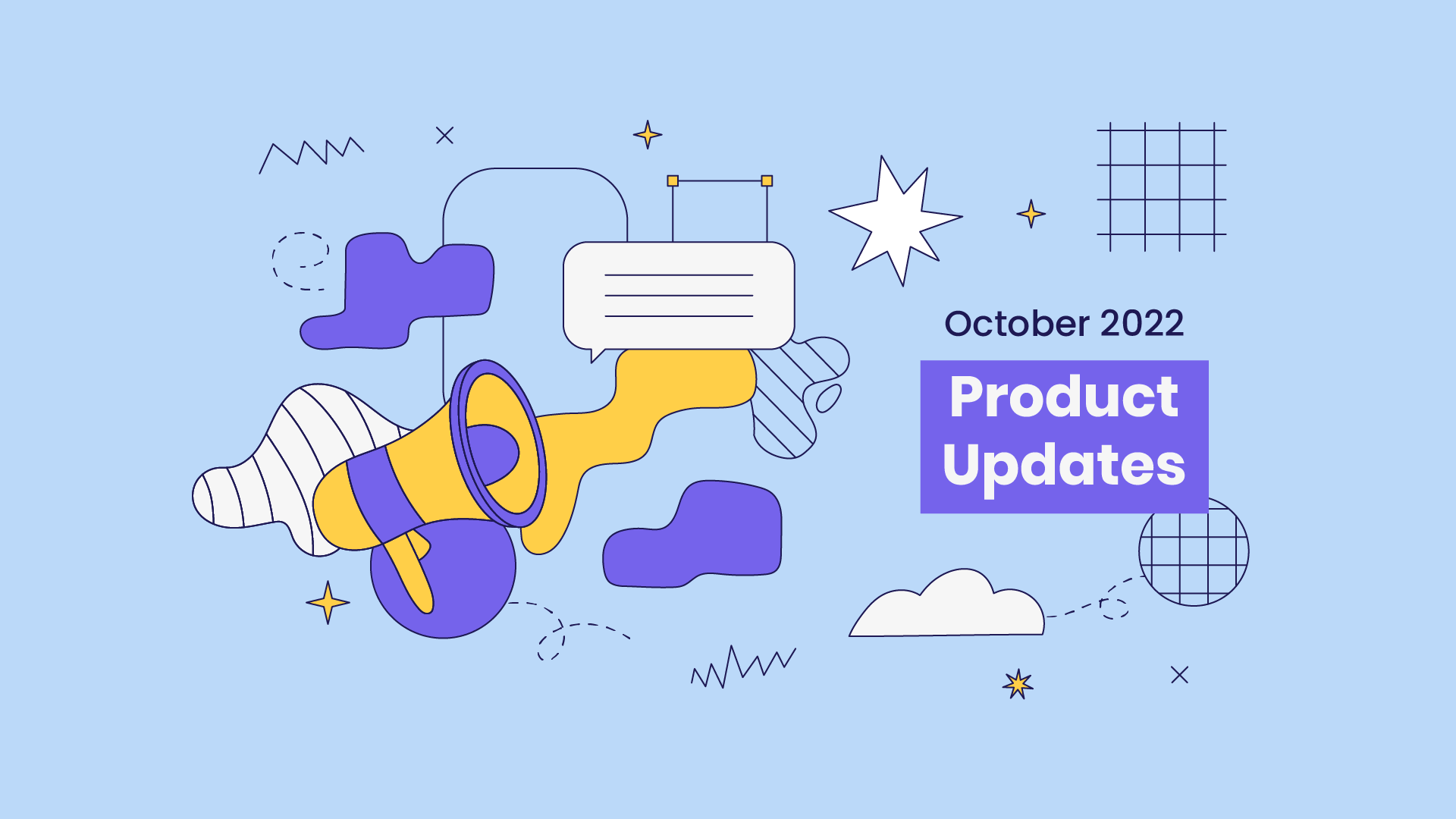 October 2022

Product Updates